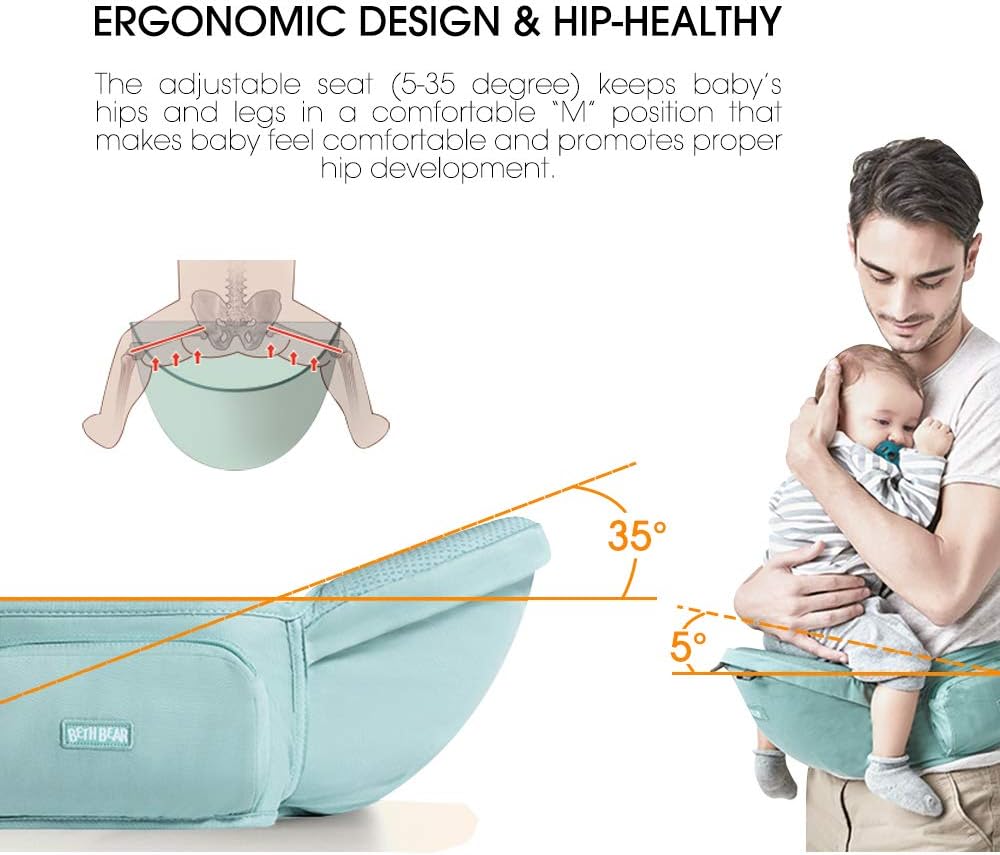 ERGONOMIC DESIGN & HIP-HEALTHY

The adjustable seat (5-35 degree) keeps baby's hips and legs in a comfortable "M" position that makes baby feel comfortable and promotes proper hip development.

35°

5°

BETH BEAR